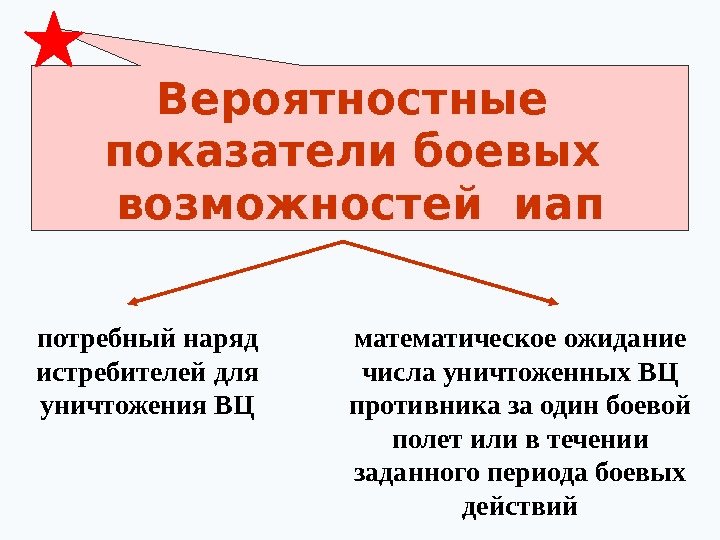 Вероятностные показатели боевых возможностей иап

потребный наряд истребителей для уничтожения ВЦ

математическое ожидание числа уничтоженных ВЦ противника за один боевой полет или в течении заданного периода боевых действий